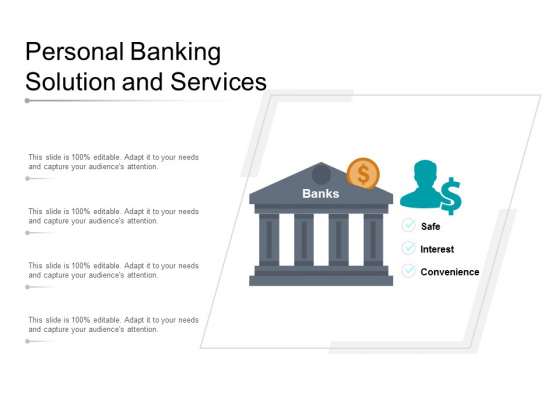 Personal Banking Solution and Services

This slide is 100% editable. Adapt it to your needs and capture your audience's attention.

This slide is 100% editable. Adapt it to your needs and capture your audience's attention.

This slide is 100% editable. Adapt it to your needs and capture your audience's attention.

This slide is 100% editable. Adapt it to your needs and capture your audience's attention.

Banks

$

$

Safe

Interest

Convenience